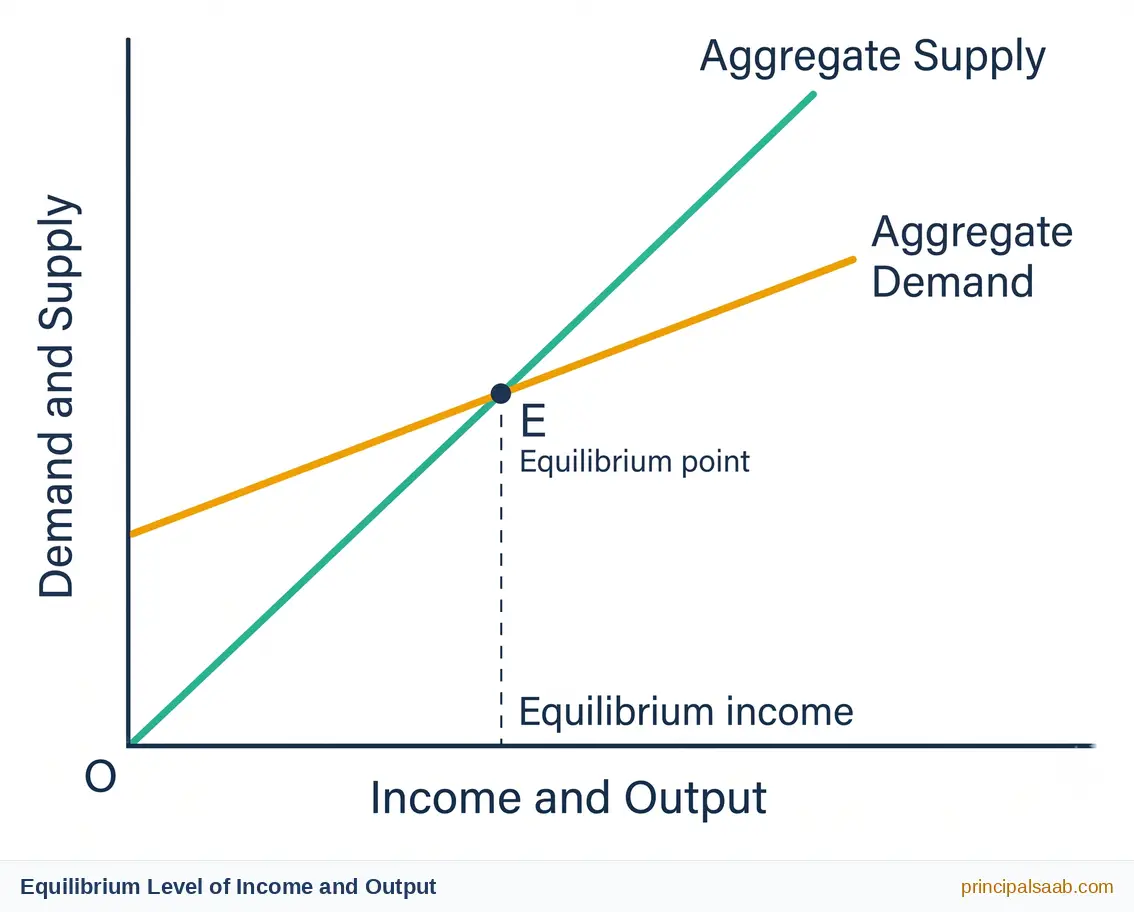 Aggregate Supply

Aggregate Demand

Demand and Supply

E
Equilibrium point

Equilibrium income

O

Income and Output

Equilibrium Level of Income and Output

principalsaab.com